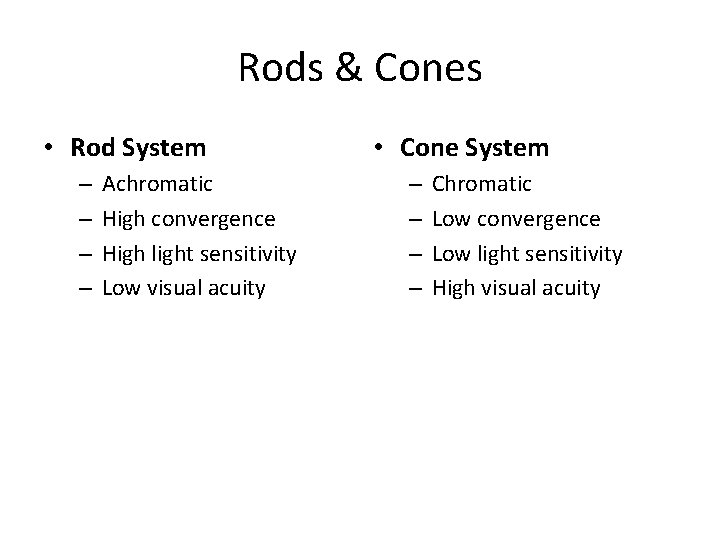 Rods & Cones

• Rod System
– Achromatic
– High convergence
– High light sensitivity
– Low visual acuity

• Cone System
– Chromatic
– Low convergence
– Low light sensitivity
– High visual acuity